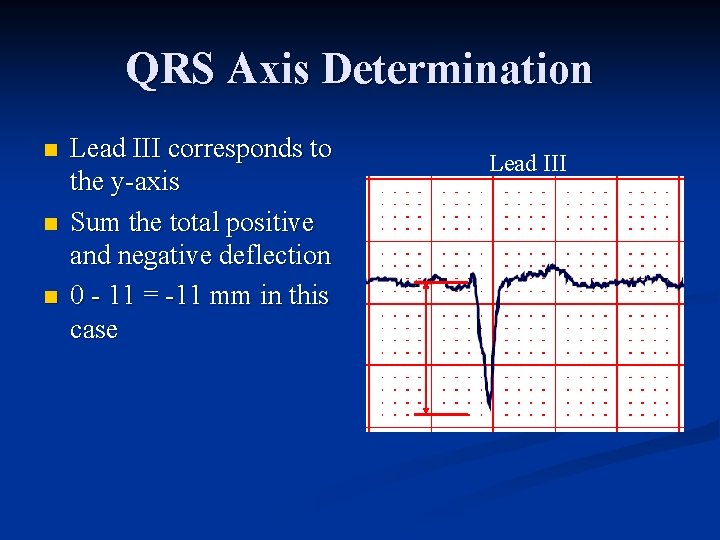 QRS Axis Determination

- Lead III corresponds to the y-axis
- Sum the total positive and negative deflection
- 0 - 11 = -11 mm in this case

Lead III